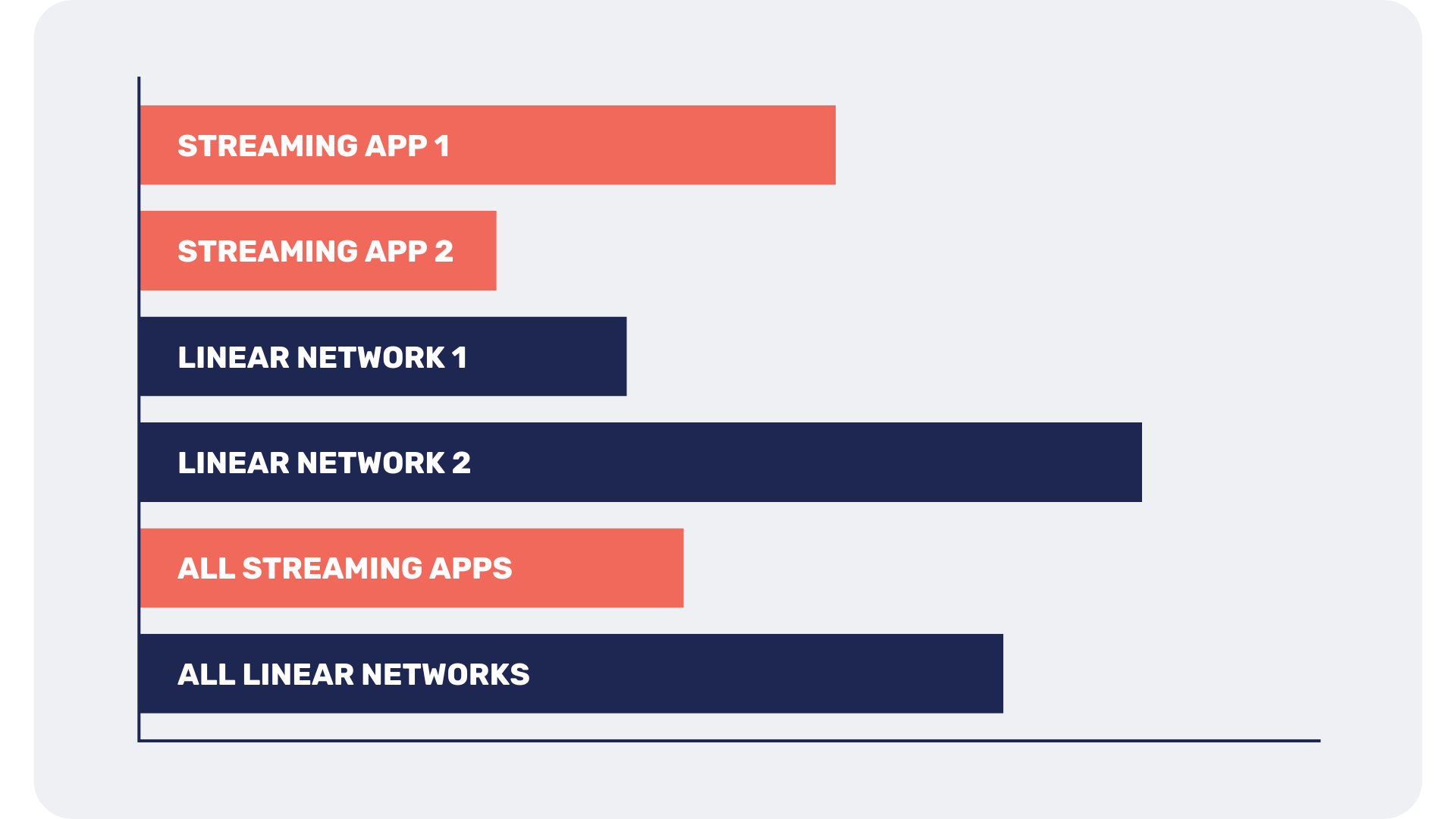 STREAMING APP 1
STREAMING APP 2
LINEAR NETWORK 1
LINEAR NETWORK 2
ALL STREAMING APPS
ALL LINEAR NETWORKS